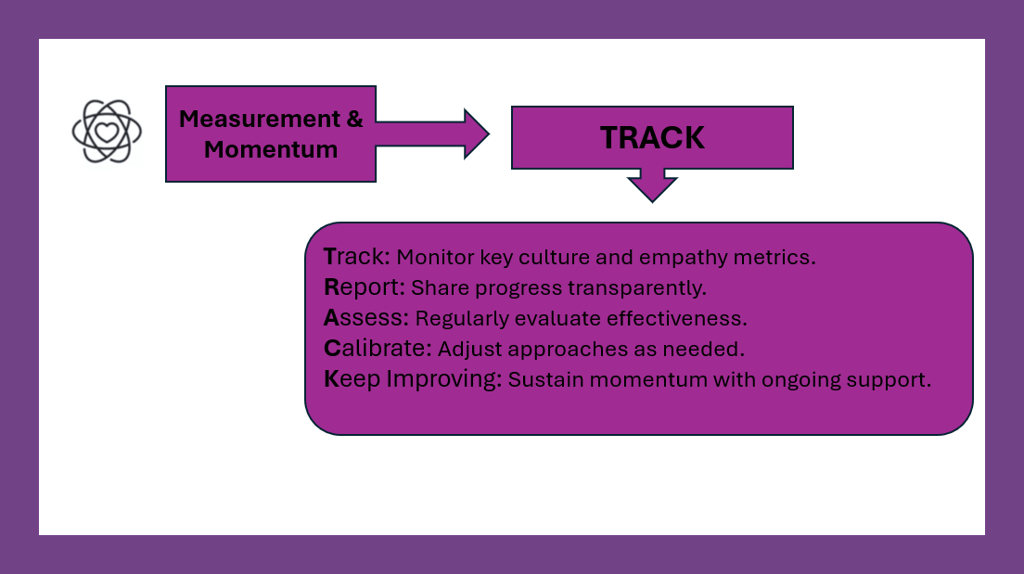 Measurement & Momentum

TRACK

Track: Monitor key culture and empathy metrics.
Report: Share progress transparently.
Assess: Regularly evaluate effectiveness.
Calibrate: Adjust approaches as needed.
Keep Improving: Sustain momentum with ongoing support.